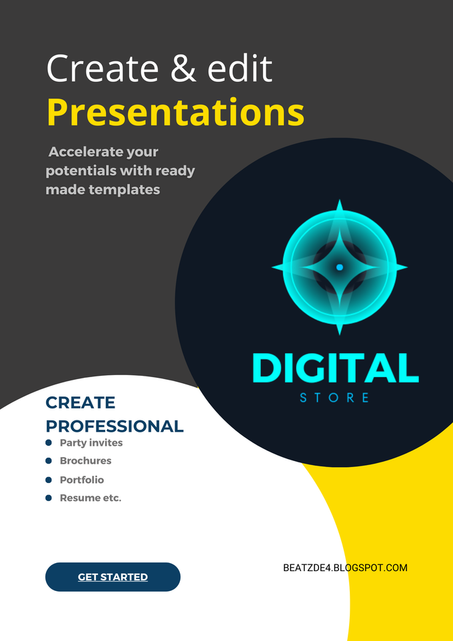 Create & edit
Presentations

Accelerate your potentials with ready made templates

DIGITAL
STORE

CREATE PROFESSIONAL

- Party invites
- Brochures
- Portfolio
- Resume etc.

GET STARTED

BEATZDE4.BLOGSPOT.COM